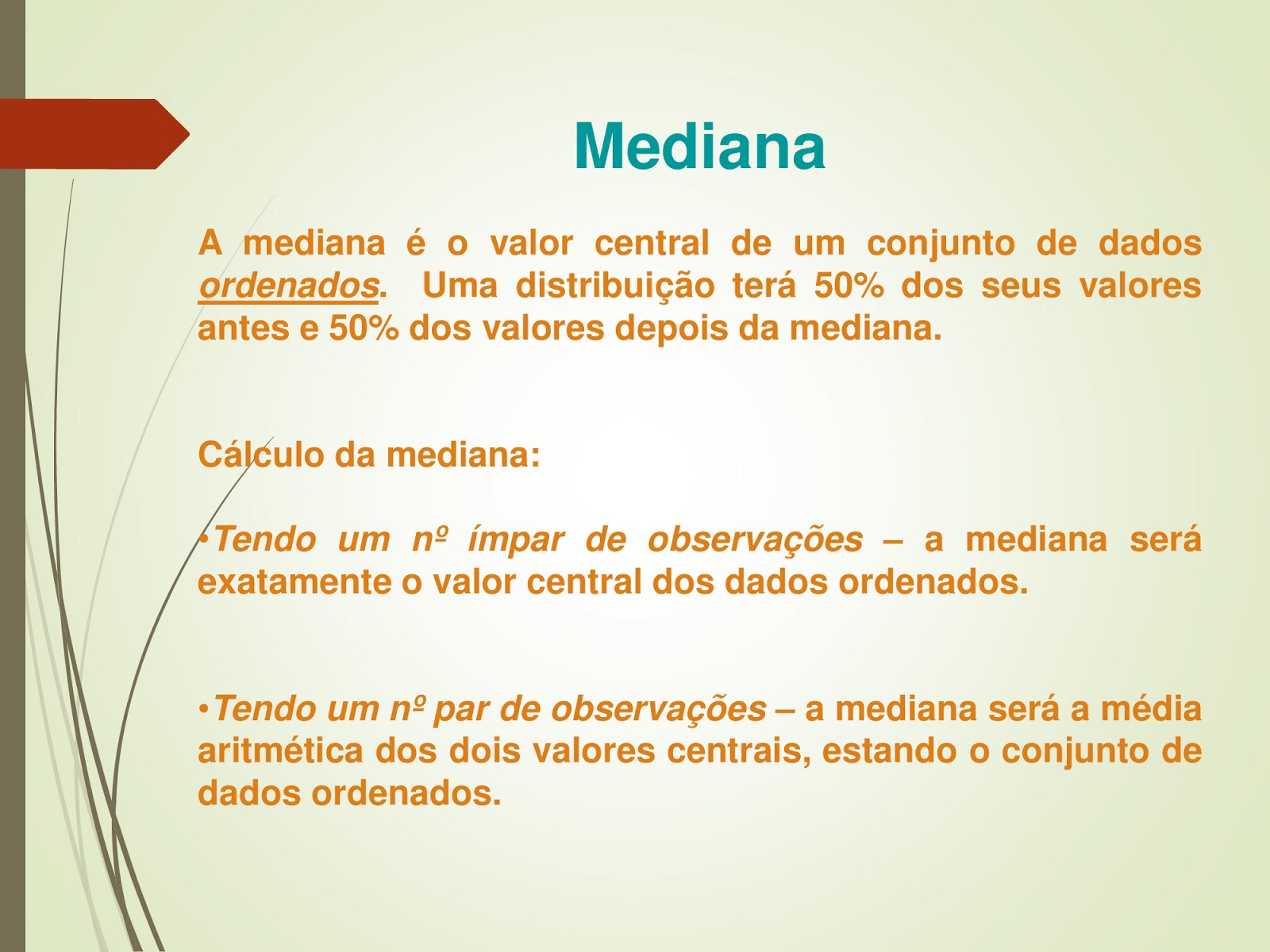 Mediana

A mediana é o valor central de um conjunto de dados ordenados. Uma distribuição terá 50% dos seus valores antes e 50% dos valores depois da mediana.

Cálculo da mediana:

•Tendo um nº ímpar de observações – a mediana será exatamente o valor central dos dados ordenados.

•Tendo um nº par de observações – a mediana será a média aritmética dos dois valores centrais, estando o conjunto de dados ordenados.